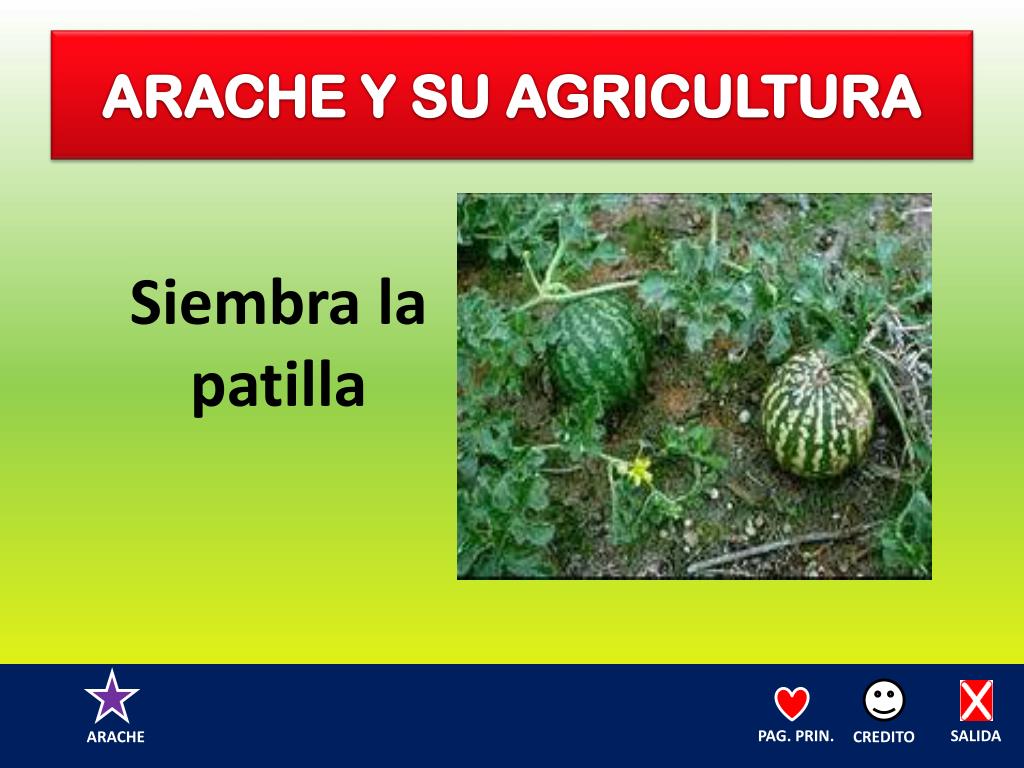 ARACHE Y SU AGRICULTURA

Siembra la patilla

ARACHE

PAG. PRIN.

CREDITO

SALIDA